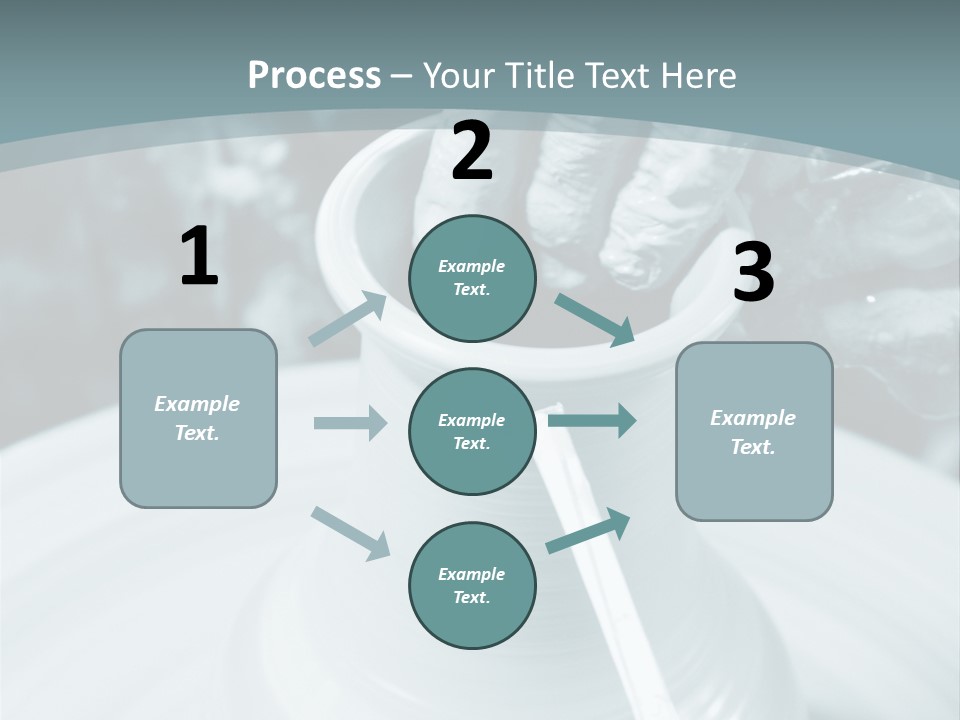 Process – Your Title Text Here

1

Example Text.

2

Example Text.

Example Text.

Example Text.

3

Example Text.